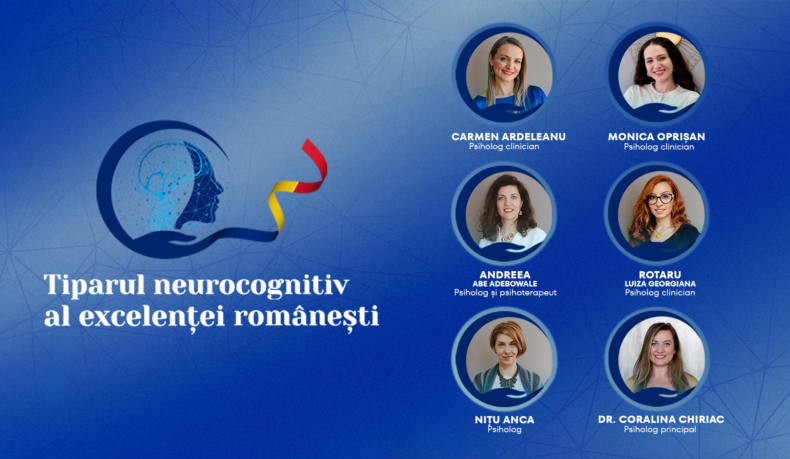 Tiparul neurocognitiv al excelenței românești

CARMEN ARDELEANU
Psiholog clinician

MONICA OPRIȘAN
Psiholog clinician

ANDREEA
ABE ADEBOWALE
Psiholog și psihoterapeut

ROTARU
LUIZA GEORGIANA
Psiholog clinician

NIȚU ANCA
Psiholog

DR. CORALINA CHIRIAC
Psiholog principal